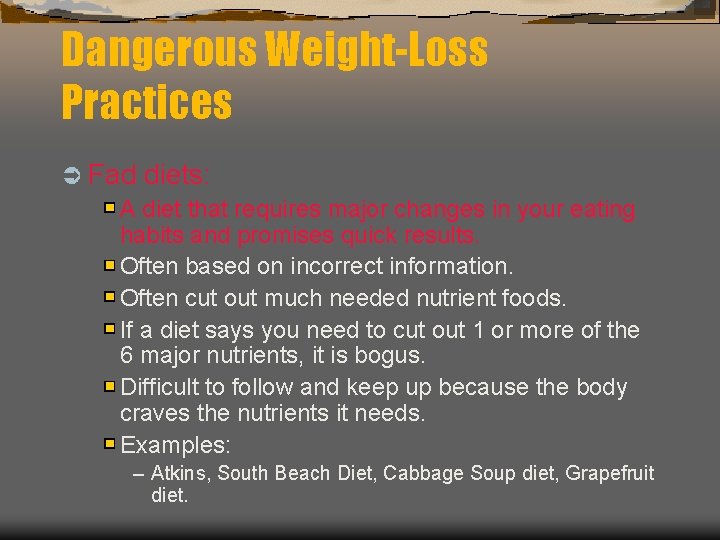 Dangerous Weight-Loss Practices

Fad diets:

A diet that requires major changes in your eating habits and promises quick results.

Often based on incorrect information.

Often cut out much needed nutrient foods.

If a diet says you need to cut out 1 or more of the 6 major nutrients, it is bogus.

Difficult to follow and keep up because the body craves the nutrients it needs.

Examples:

– Atkins, South Beach Diet, Cabbage Soup diet, Grapefruit diet.